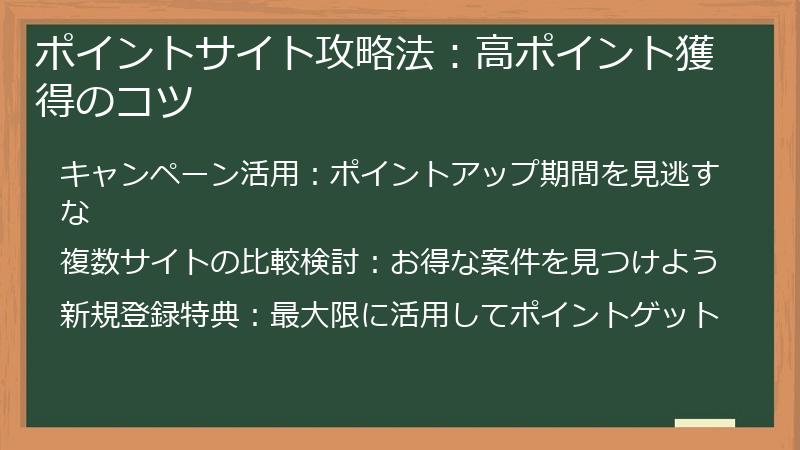 ポイントサイト攻略法：高ポイント獲得のコツ

キャンペーン活用：ポイントアップ期間を見逃すな

複数サイトの比較検討：お得な案件を見つけよう

新規登録特典：最大限に活用してポイントゲット